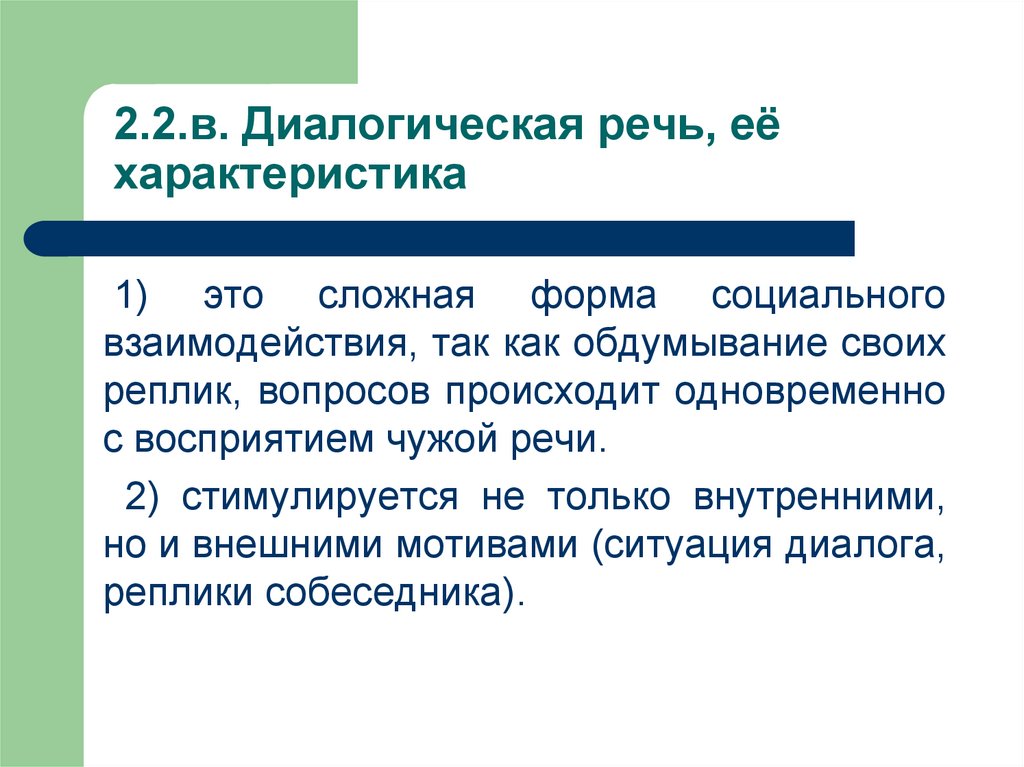 2.2.в. Диалогическая речь, её характеристика

1) это сложная форма социального взаимодействия, так как обдумывание своих реплик, вопросов происходит одновременно с восприятием чужой речи.

2) стимулируется не только внутренними, но и внешними мотивами (ситуация диалога, реплики собеседника).